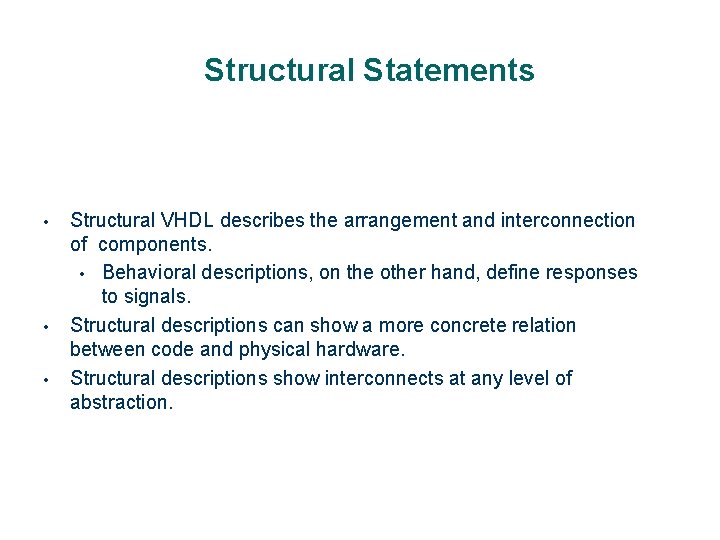 Structural Statements

• Structural VHDL describes the arrangement and interconnection of components.
  • Behavioral descriptions, on the other hand, define responses to signals.
• Structural descriptions can show a more concrete relation between code and physical hardware.
• Structural descriptions show interconnects at any level of abstraction.